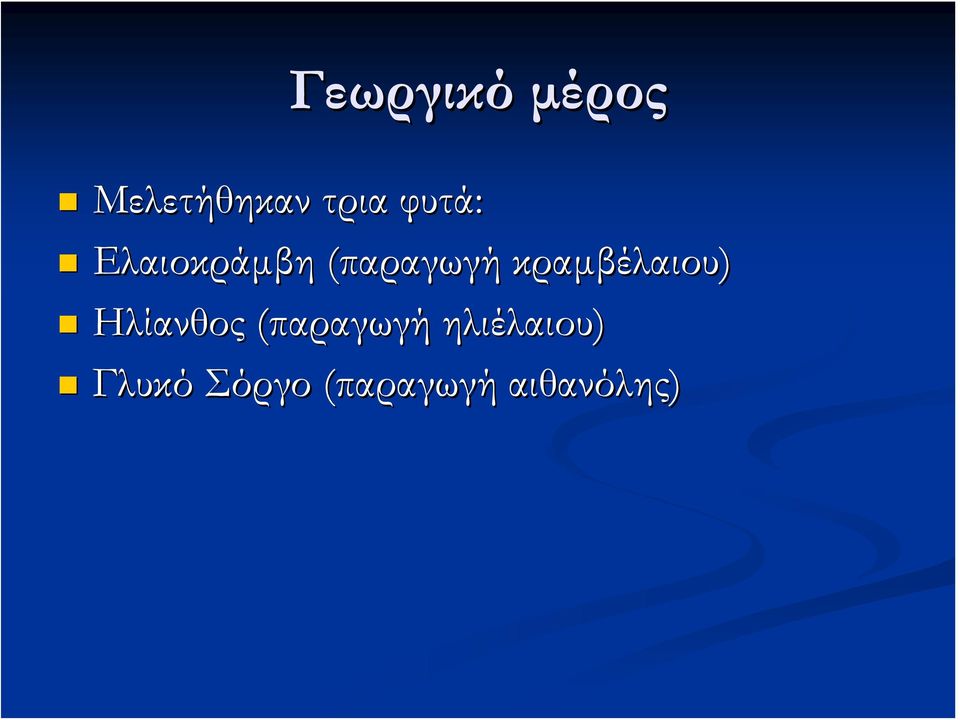 Γεωργικό μέρος

Μελετήθηκαν τρια φυτά:

Ελαιοκράμβη (παραγωγή κραμβέλαιου)

Ηλίανθος (παραγωγή ηλιέλαιου)

Γλυκό Σόργο (παραγωγή αιθανόλης)